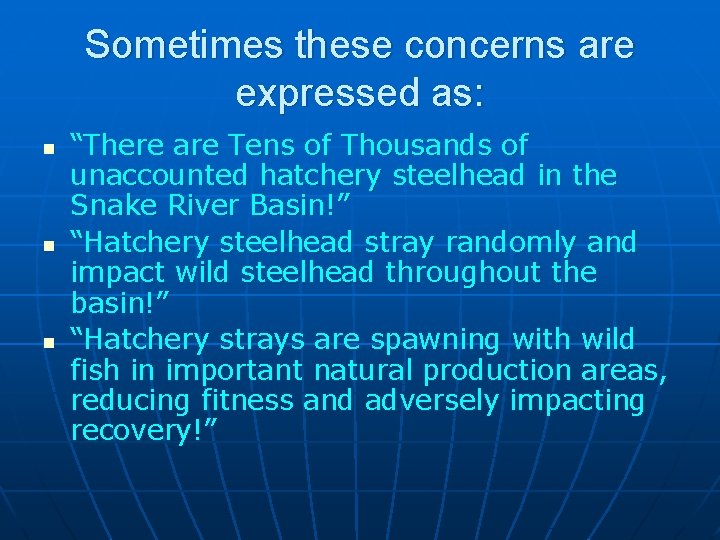 Sometimes these concerns are expressed as:

- “There are Tens of Thousands of unaccounted hatchery steelhead in the Snake River Basin!”
- “Hatchery steelhead stray randomly and impact wild steelhead throughout the basin!”
- “Hatchery strays are spawning with wild fish in important natural production areas, reducing fitness and adversely impacting recovery!”